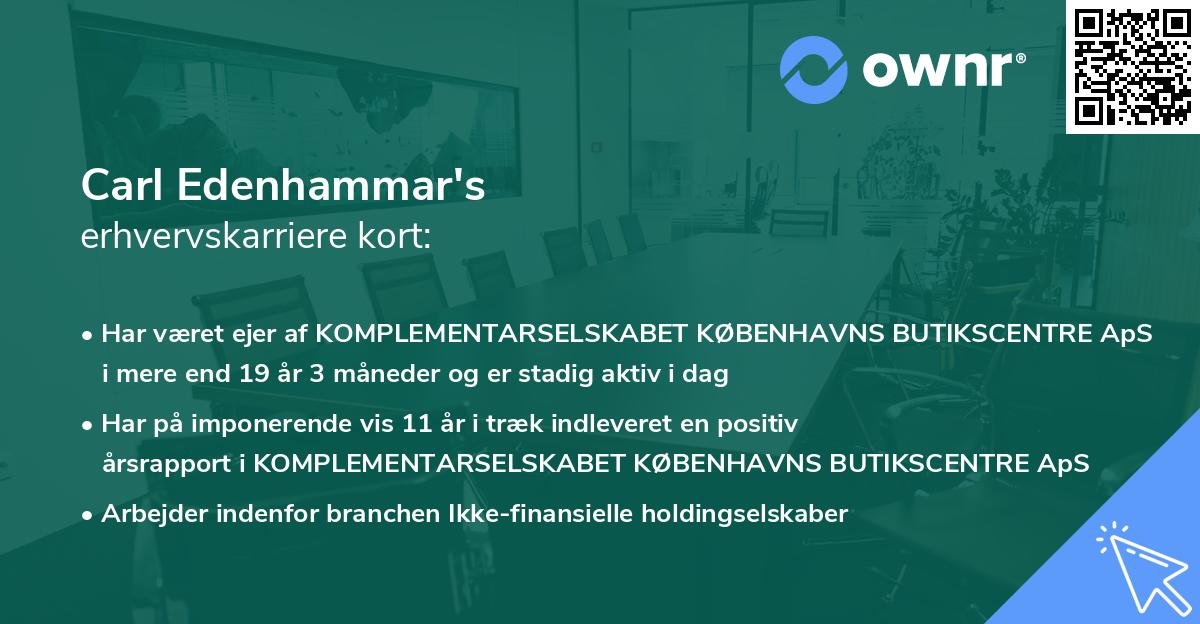 ownr®

Carl Edenhammar's
erhvervskarriere kort:

• Har været ejer af KOMPLEMENTARSELSKABET KØBENHAVNS BUTIKSCENTRE ApS i mere end 19 år 3 måneder og er stadig aktiv i dag

• Har på imponerende vis 11 år i træk indleveret en positiv årsrapport i KOMPLEMENTARSELSKABET KØBENHAVNS BUTIKSCENTRE ApS

• Arbejder indenfor branchen Ikke-finansielle holdingselskaber